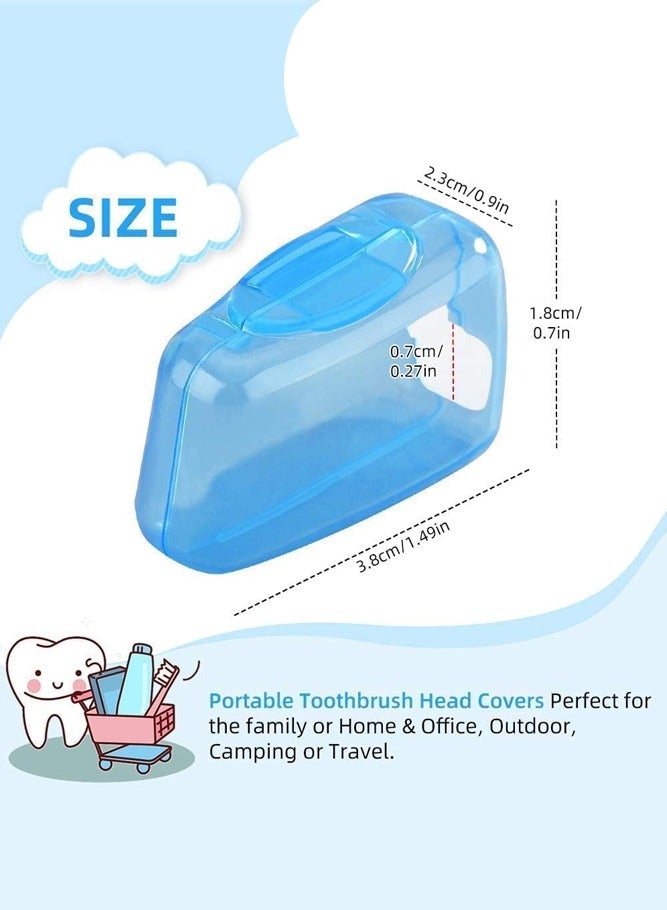 SIZE

2.3cm/0.9in

1.8cm/
0.7in

0.7cm/
0.27in

3.8cm/1.49in

Portable Toothbrush Head Covers Perfect for the family or Home & Office, Outdoor, Camping or Travel.